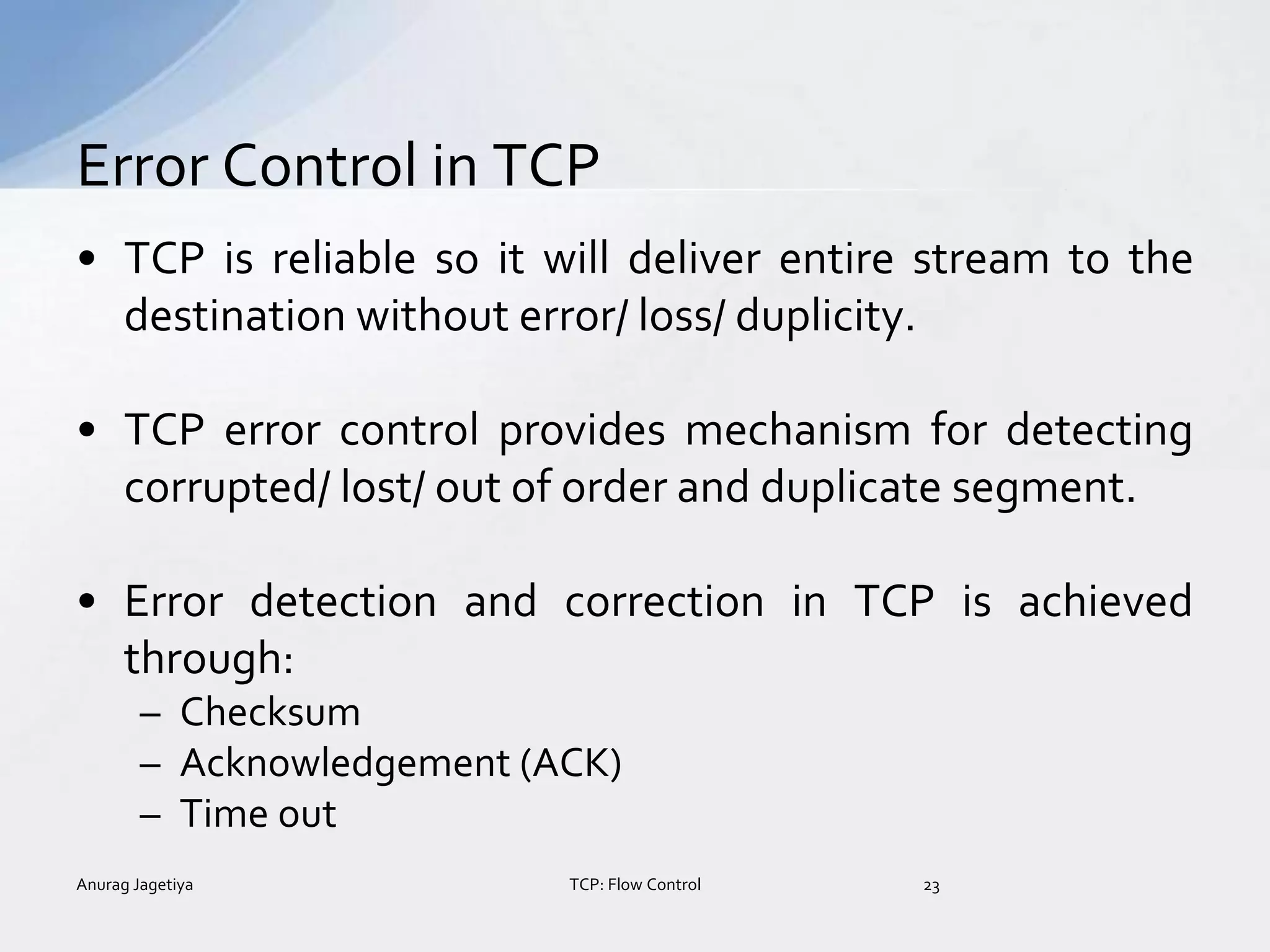 Error Control in TCP

• TCP is reliable so it will deliver entire stream to the destination without error/ loss/ duplicity.

• TCP error control provides mechanism for detecting corrupted/ lost/ out of order and duplicate segment.

• Error detection and correction in TCP is achieved through:
– Checksum
– Acknowledgement (ACK)
– Time out

Anurag Jagetiya
TCP: Flow Control
23